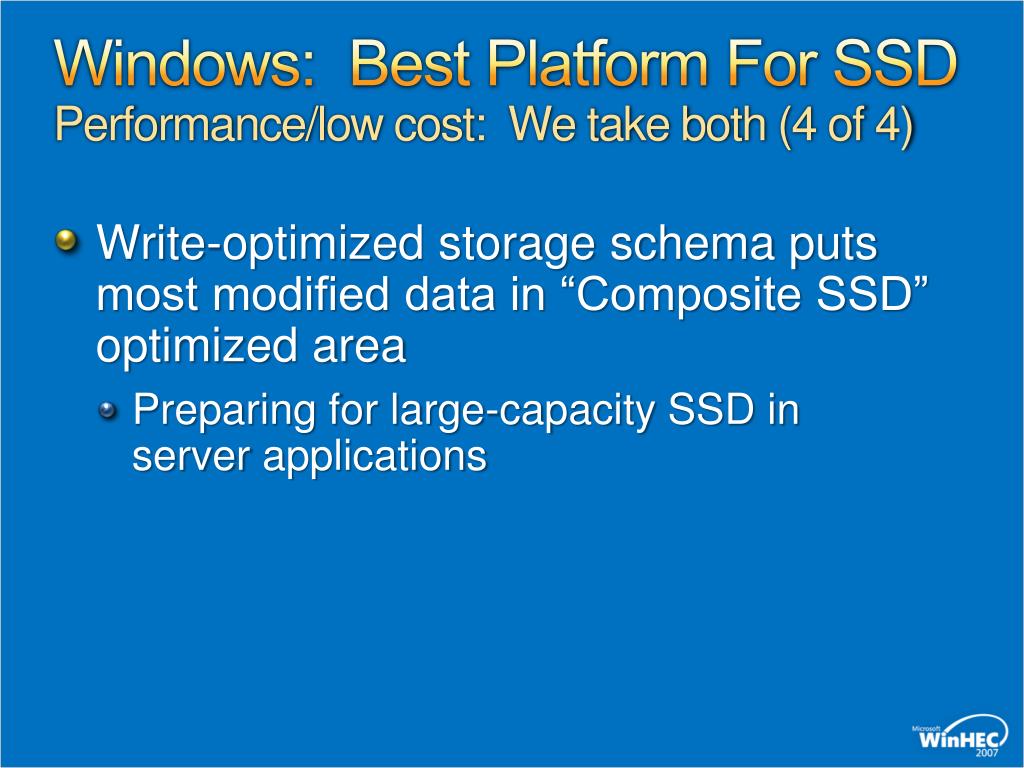 Windows: Best Platform For SSD
Performance/low cost: We take both (4 of 4)

Write-optimized storage schema puts most modified data in “Composite SSD” optimized area

Preparing for large-capacity SSD in server applications

Microsoft WinHEC 2007